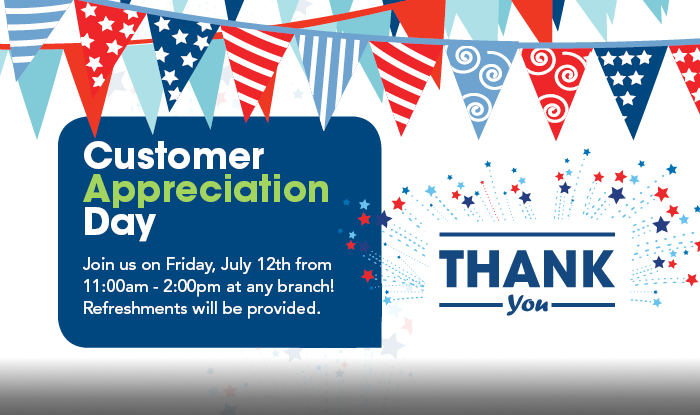 Customer Appreciation Day

Join us on Friday, July 12th from 11:00am - 2:00pm at any branch! Refreshments will be provided.

THANK You